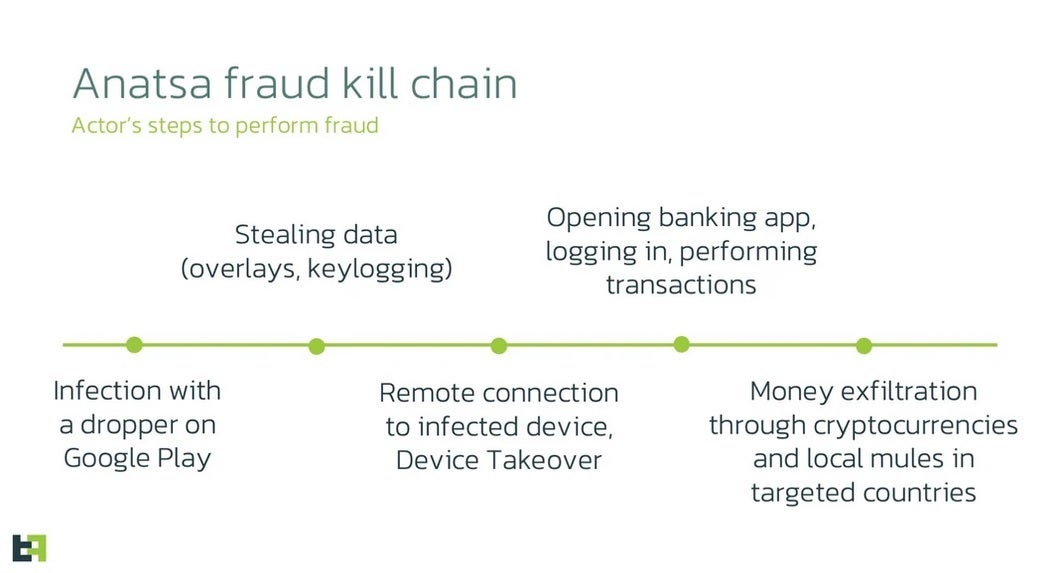 Anatsa fraud kill chain
Actor's steps to perform fraud

Infection with a dropper on Google Play

Stealing data (overlays, keylogging)

Remote connection to infected device, Device Takeover

Opening banking app, logging in, performing transactions

Money exfiltration through cryptocurrencies and local mules in targeted countries